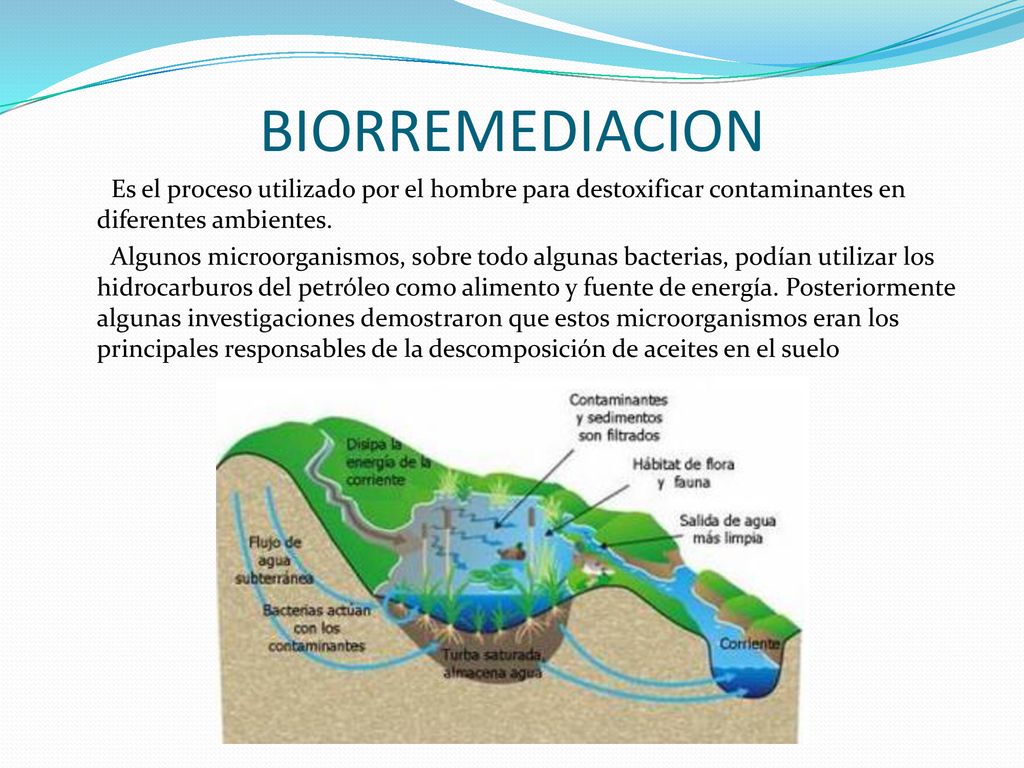 BIORREMEDIACION

Es el proceso utilizado por el hombre para destoxificar contaminantes en diferentes ambientes.

Algunos microorganismos, sobre todo algunas bacterias, podían utilizar los hidrocarburos del petróleo como alimento y fuente de energía. Posteriormente algunas investigaciones demostraron que estos microorganismos eran los principales responsables de la descomposición de aceites en el suelo

Contaminantes y sedimentos son filtrados

Disipa la energía de la corriente

Hábitat de flora y fauna

Salida de agua más limpia

Flujo de agua subterránea

Bacterias actúan con los contaminantes

Turba saturada, almacena agua

Corriente